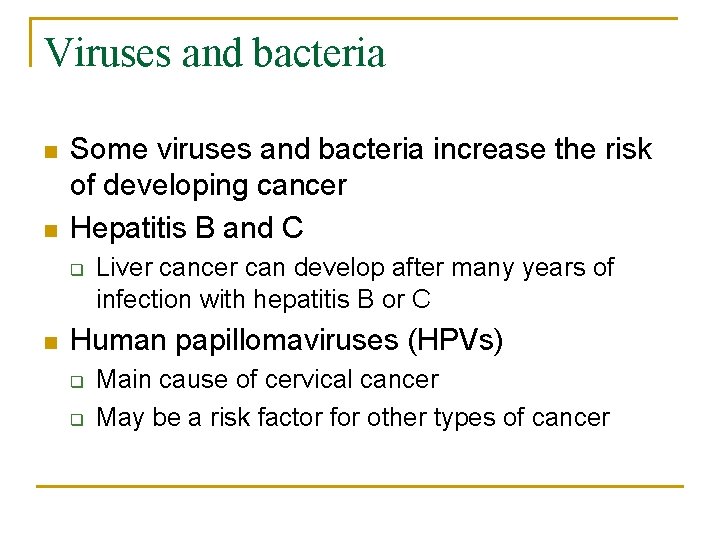 Viruses and bacteria

- Some viruses and bacteria increase the risk of developing cancer
- Hepatitis B and C
  - Liver cancer can develop after many years of infection with hepatitis B or C
- Human papillomaviruses (HPVs)
  - Main cause of cervical cancer
  - May be a risk factor for other types of cancer